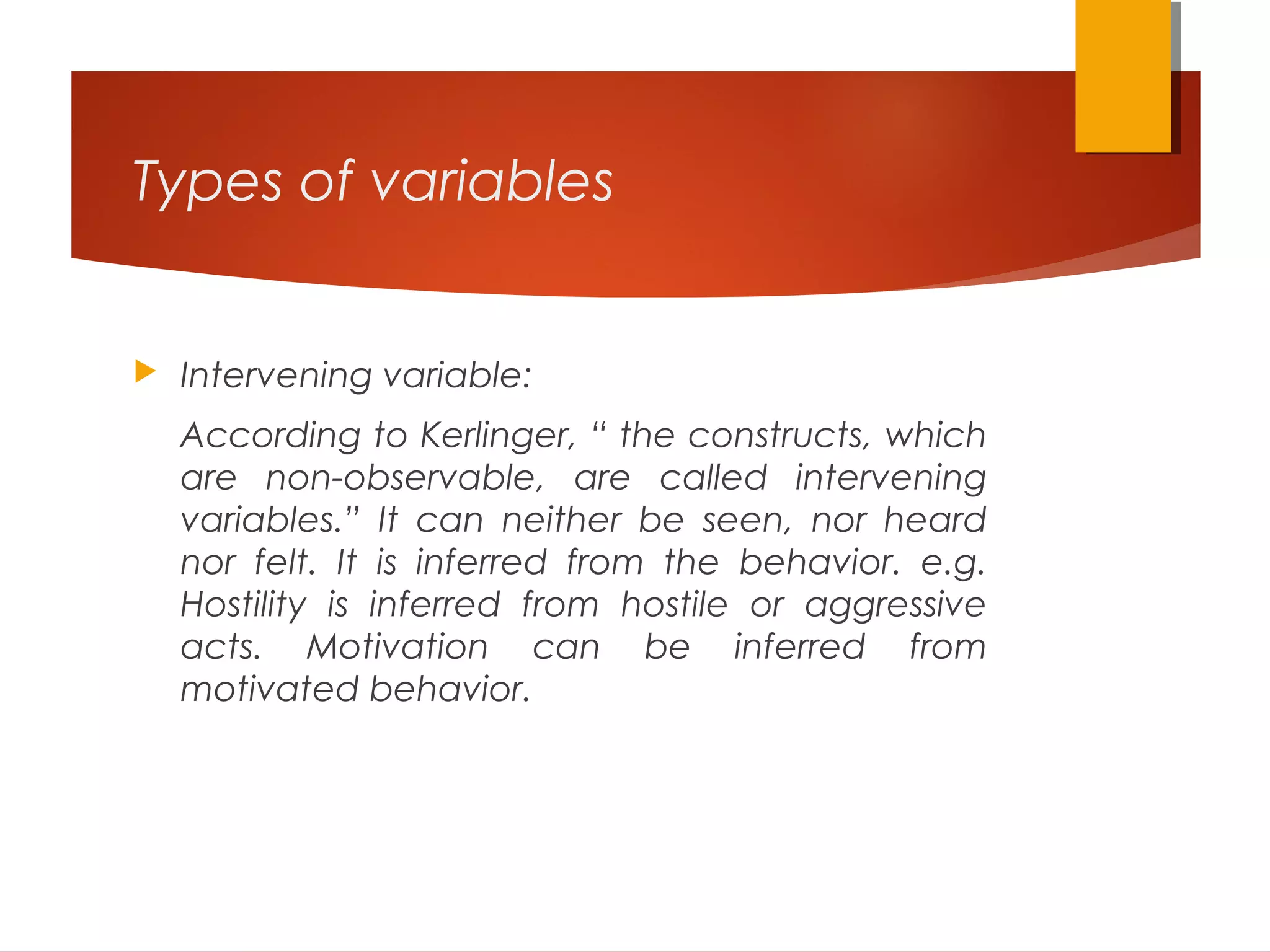 Types of variables

Intervening variable:

According to Kerlinger, “ the constructs, which are non-observable, are called intervening variables.” It can neither be seen, nor heard nor felt. It is inferred from the behavior. e.g. Hostility is inferred from hostile or aggressive acts. Motivation can be inferred from motivated behavior.